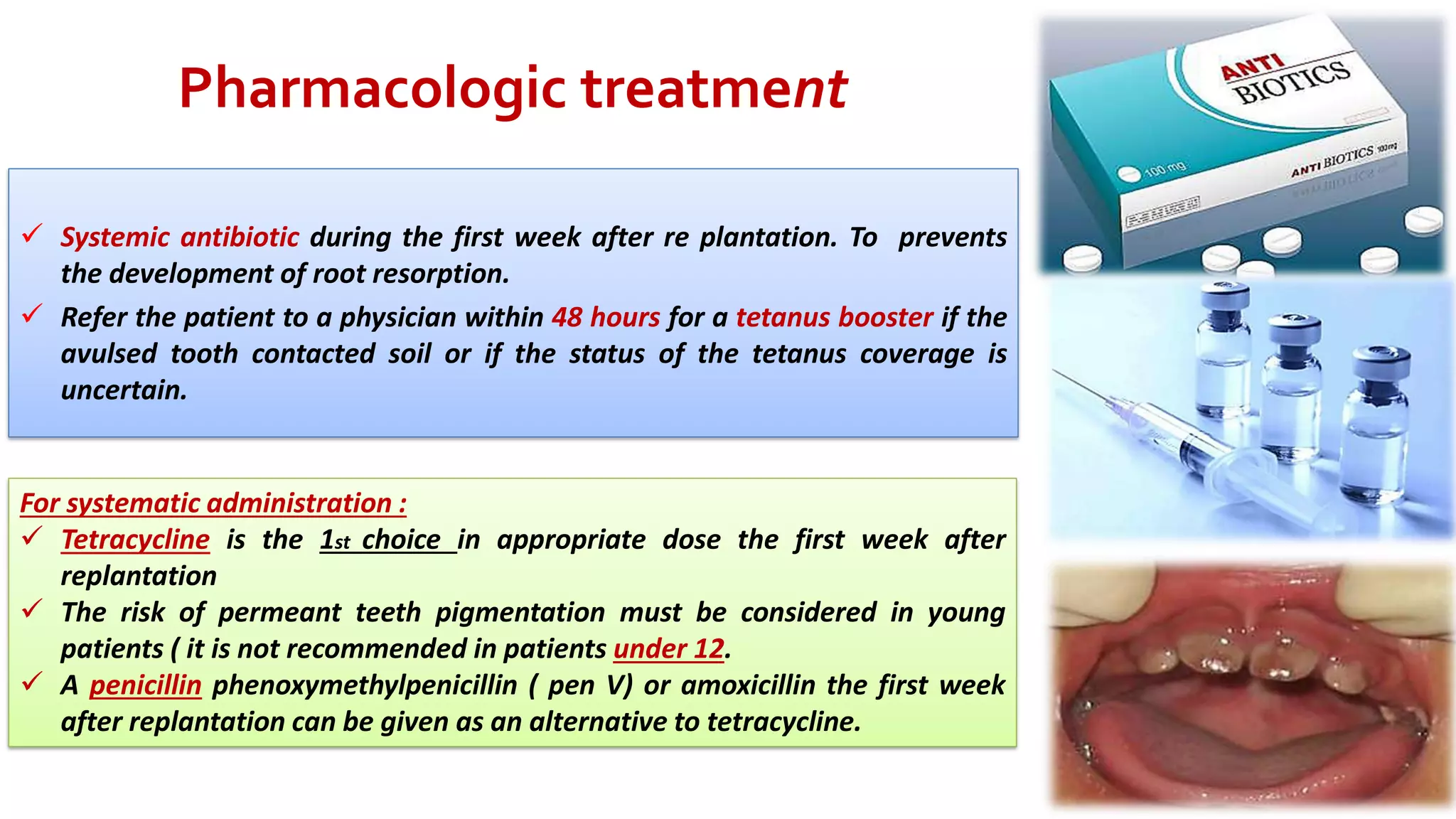 Pharmacologic treatment

✓ Systemic antibiotic during the first week after re plantation. To prevents the development of root resorption.

✓ Refer the patient to a physician within 48 hours for a tetanus booster if the avulsed tooth contacted soil or if the status of the tetanus coverage is uncertain.

For systematic administration :

✓ Tetracycline is the 1st choice in appropriate dose the first week after replantation

✓ The risk of permeant teeth pigmentation must be considered in young patients ( it is not recommended in patients under 12.

✓ A penicillin phenoxymethylpenicillin ( pen V) or amoxicillin the first week after replantation can be given as an alternative to tetracycline.

ANTI BIOTICS

100 mg

ANTI BIOTICS 100mg